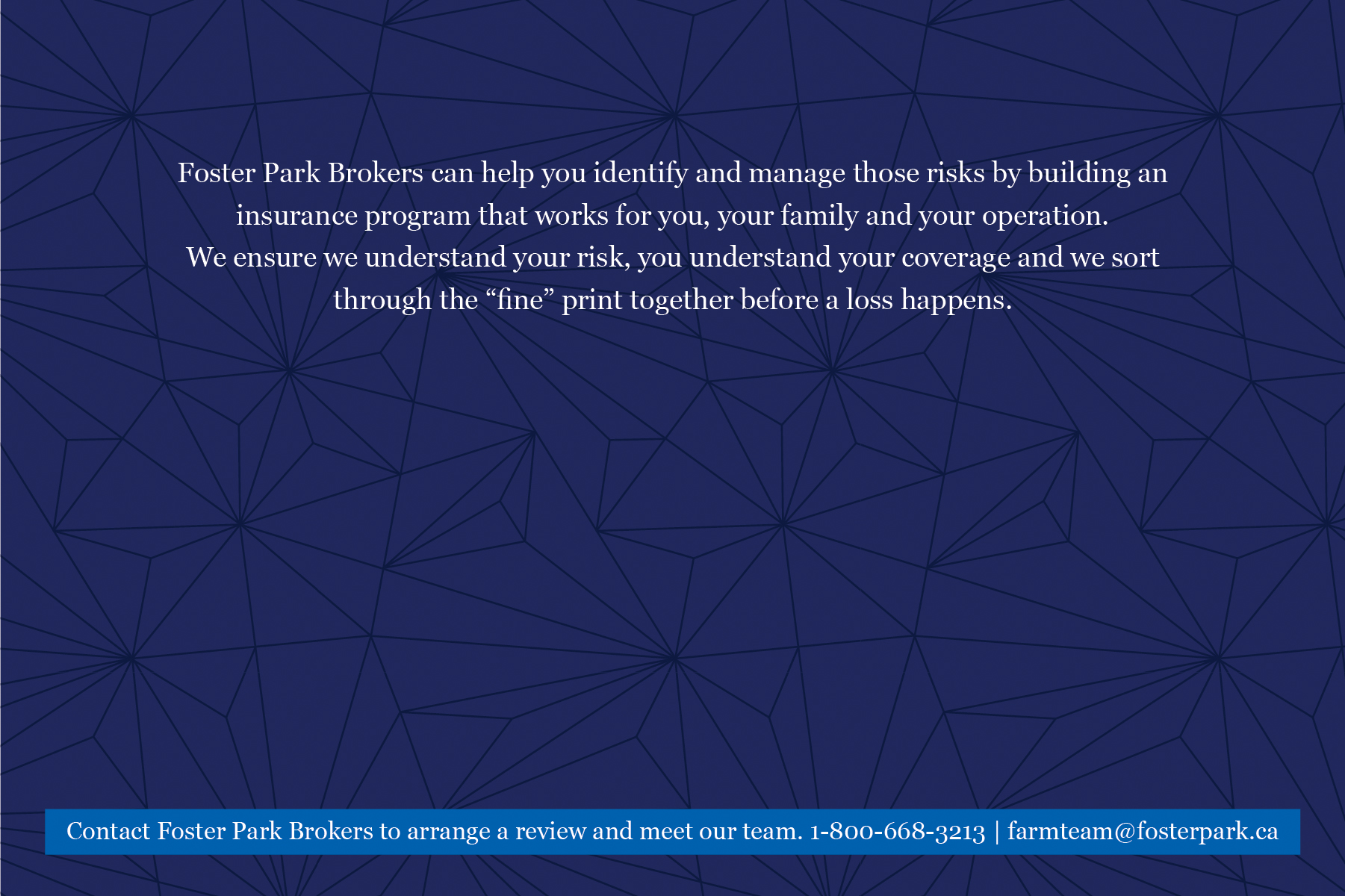 Foster Park Brokers can help you identify and manage those risks by building an insurance program that works for you, your family and your operation.
We ensure we understand your risk, you understand your coverage and we sort through the “fine” print together before a loss happens.

Contact Foster Park Brokers to arrange a review and meet our team. 1-800-668-3213 | farmteam@fosterpark.ca